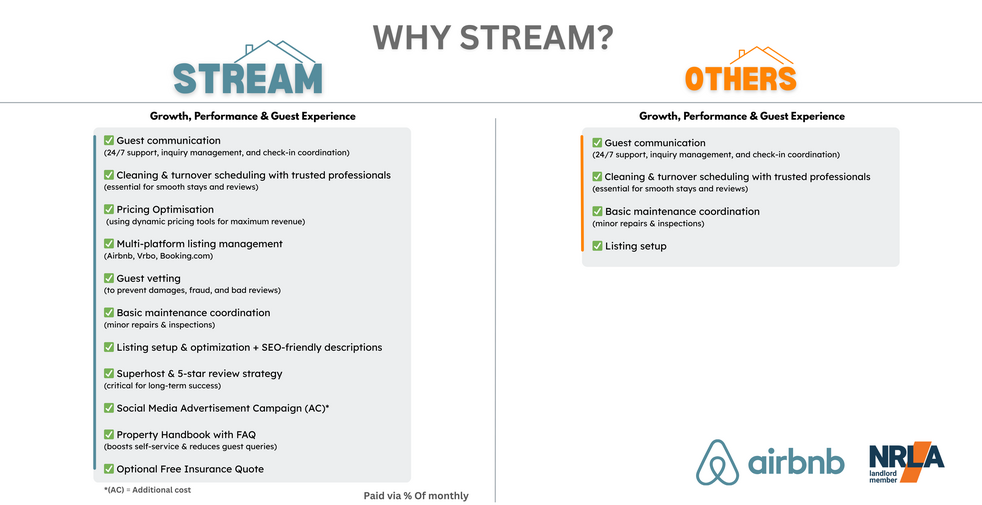 WHY STREAM?

STREAM

Growth, Performance & Guest Experience

✅ Guest communication
(24/7 support, inquiry management, and check-in coordination)

✅ Cleaning & turnover scheduling with trusted professionals
(essential for smooth stays and reviews)

✅ Pricing Optimisation
(using dynamic pricing tools for maximum revenue)

✅ Multi-platform listing management
(Airbnb, Vrbo, Booking.com)

✅ Guest vetting
(to prevent damages, fraud, and bad reviews)

✅ Basic maintenance coordination
(minor repairs & inspections)

✅ Listing setup & optimization + SEO-friendly descriptions

✅ Superhost & 5-star review strategy
(critical for long-term success)

✅ Social Media Advertisement Campaign (AC)*

✅ Property Handbook with FAQ
(boosts self-service & reduces guest queries)

✅ Optional Free Insurance Quote

*(AC) = Additional cost

Paid via % Of monthly

OTHERS

Growth, Performance & Guest Experience

✅ Guest communication
(24/7 support, inquiry management, and check-in coordination)

✅ Cleaning & turnover scheduling with trusted professionals
(essential for smooth stays and reviews)

✅ Basic maintenance coordination
(minor repairs & inspections)

✅ Listing setup

airbnb

NRLA
landlord
member